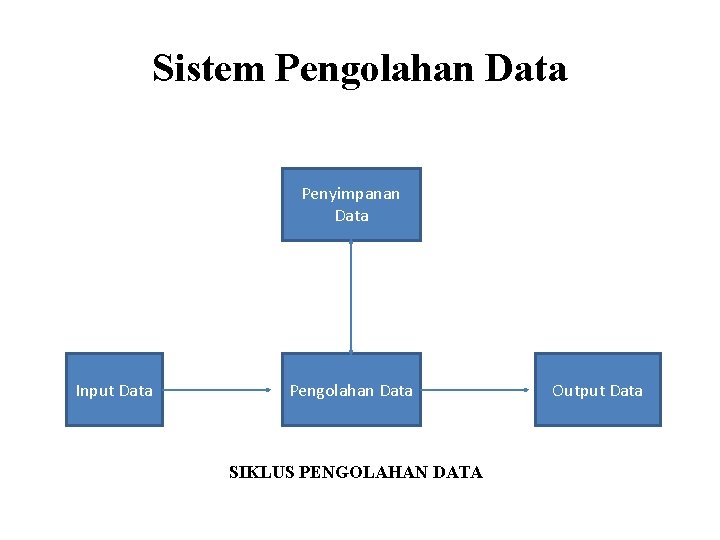 Sistem Pengolahan Data

Penyimpanan Data

Input Data

Pengolahan Data

Output Data

SIKLUS PENGOLAHAN DATA